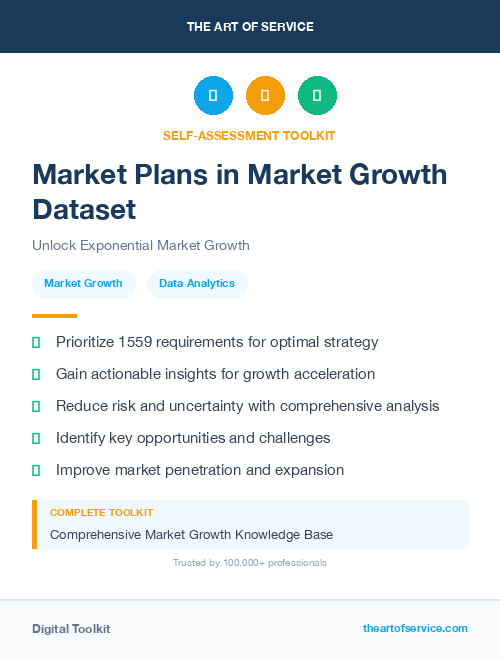 THE ART OF SERVICE

SELF-ASSESSMENT TOOLKIT

Market Plans in Market Growth Dataset

Unlock Exponential Market Growth

Market Growth

Data Analytics

Prioritize 1559 requirements for optimal strategy

Gain actionable insights for growth acceleration

Reduce risk and uncertainty with comprehensive analysis

Identify key opportunities and challenges

Improve market penetration and expansion

COMPLETE TOOLKIT

Comprehensive Market Growth Knowledge Base

Trusted by 100,000+ professionals

Digital Toolkit

theartofservice.com